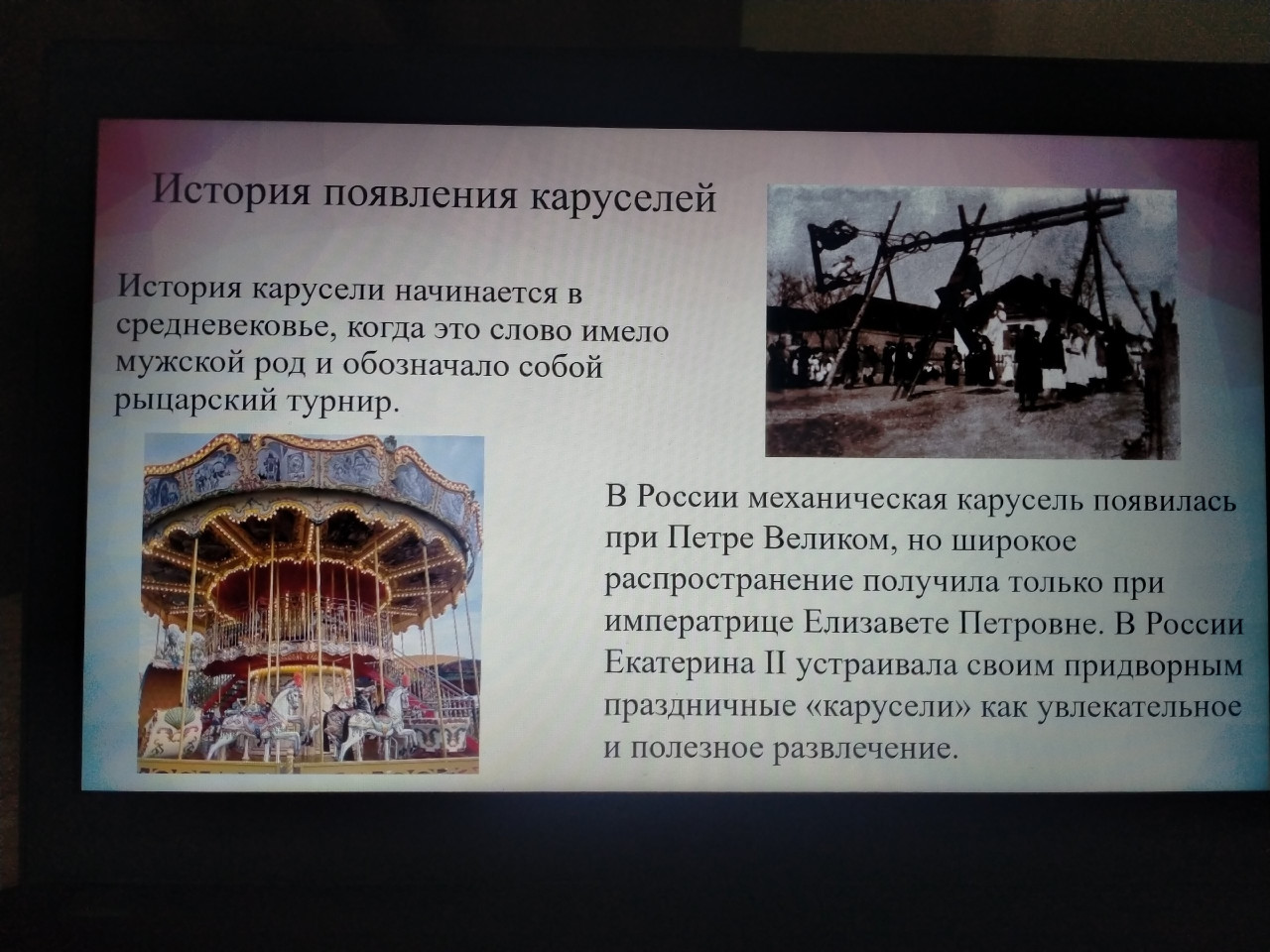 История появления каруселей

История карусели начинается в средневековье, когда это слово имело мужской род и обозначало собой рыцарский турнир.

В России механическая карусель появилась при Петре Великом, но широкое распространение получила только при императрице Елизавете Петровне. В России Екатерина II устраивала своим придворным праздничные «карусели» как увлекательное и полезное развлечение.